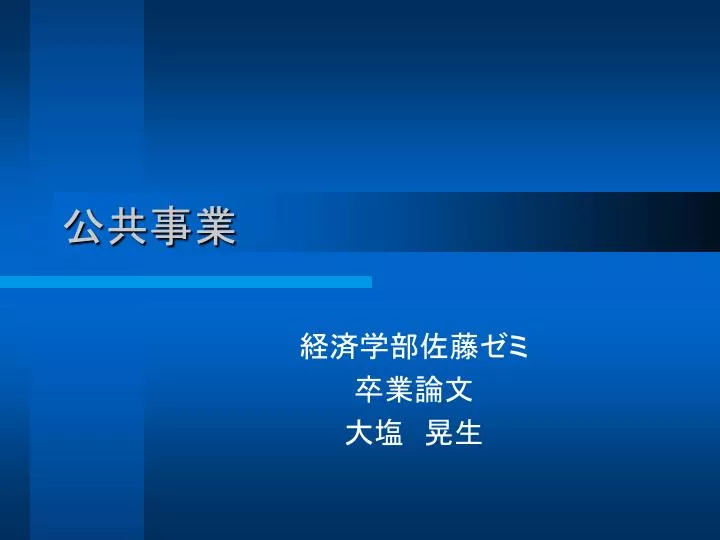 公共事業

経済学部佐藤ゼミ
卒業論文
大塩　晃生